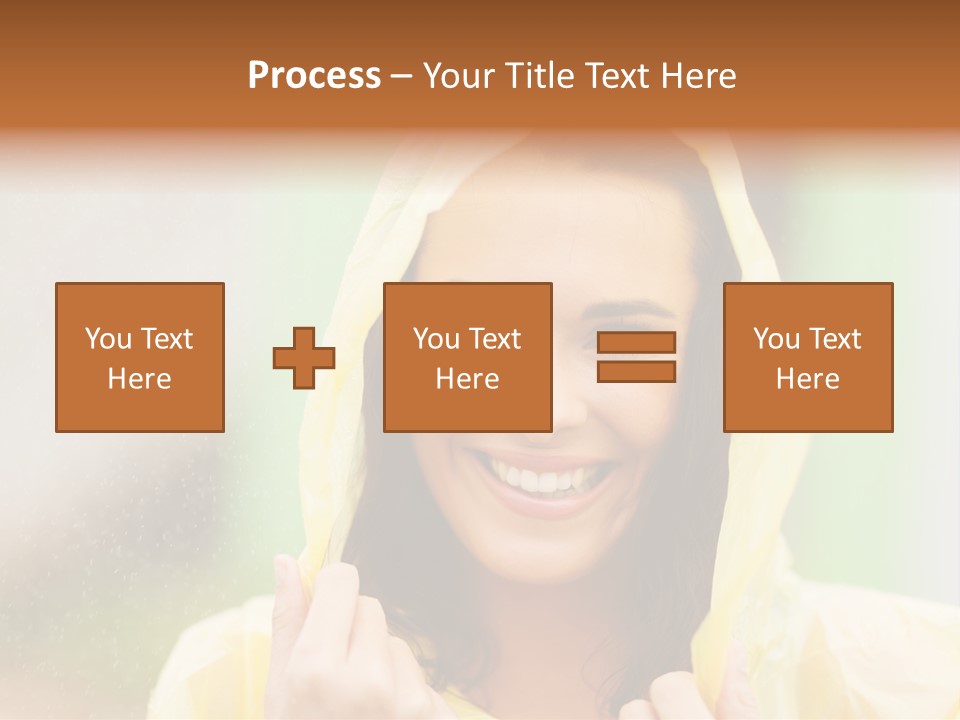 Process – Your Title Text Here

You Text Here

You Text Here

You Text Here